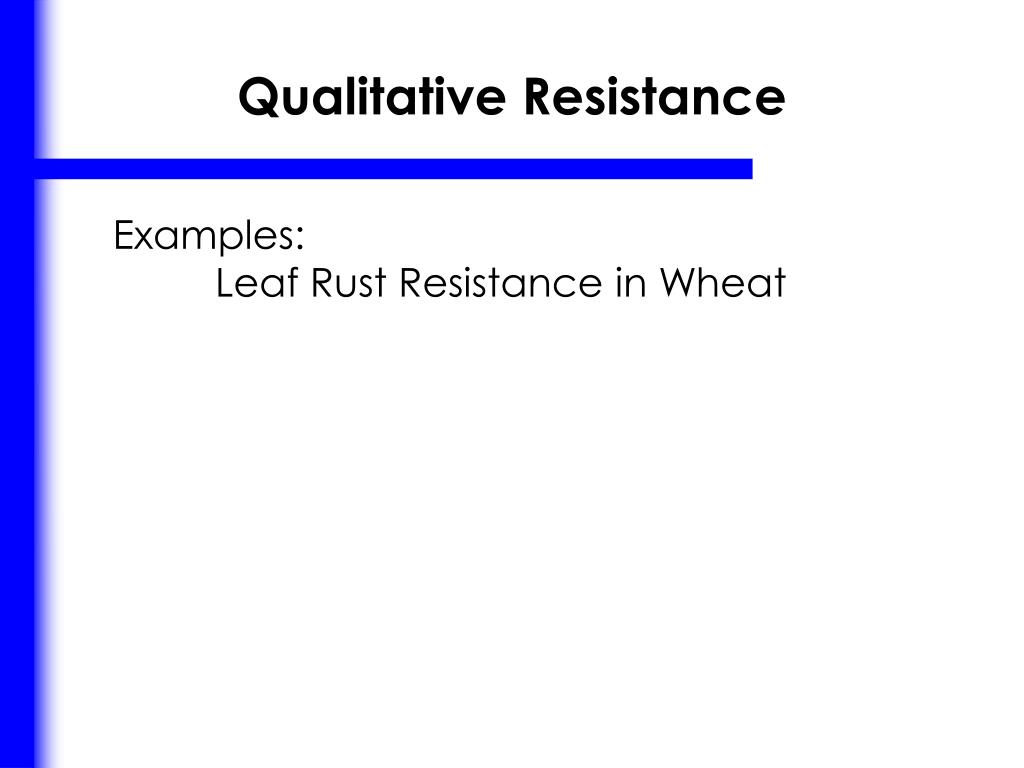 Qualitative Resistance

Examples:
Leaf Rust Resistance in Wheat